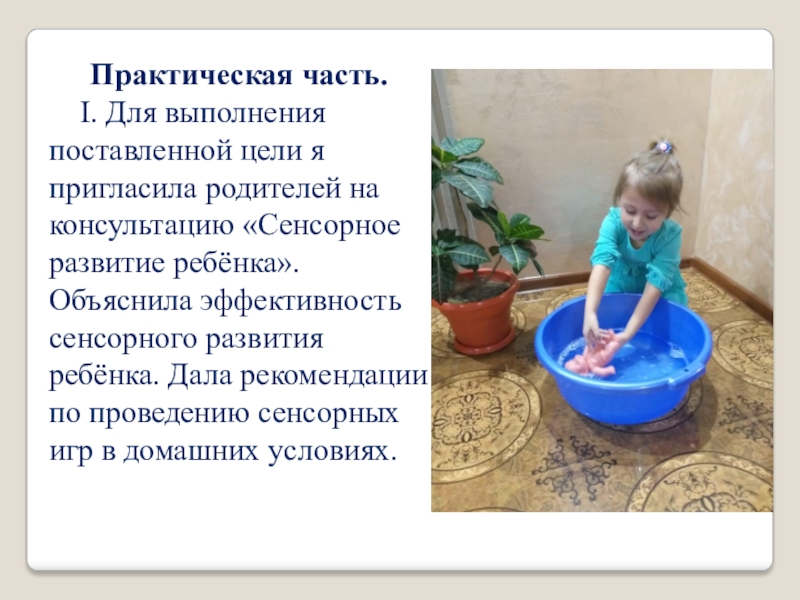 Практическая часть.

I. Для выполнения поставленной цели я пригласила родителей на консультацию «Сенсорное развитие ребёнка». Объяснила эффективность сенсорного развития ребёнка. Дала рекомендации по проведению сенсорных игр в домашних условиях.